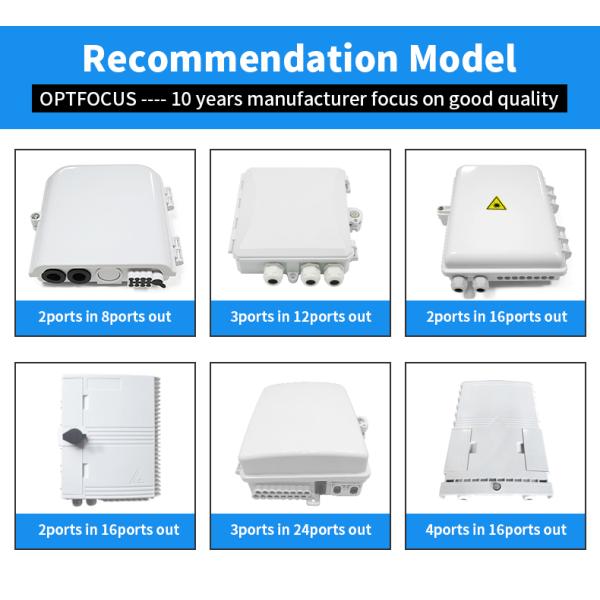 Recommendation Model

OPTFOCUS ---- 10 years manufacturer focus on good quality

2ports in 8ports out

3ports in 12ports out

2ports in 16ports out

2ports in 16ports out

3ports in 24ports out

4ports in 16ports out